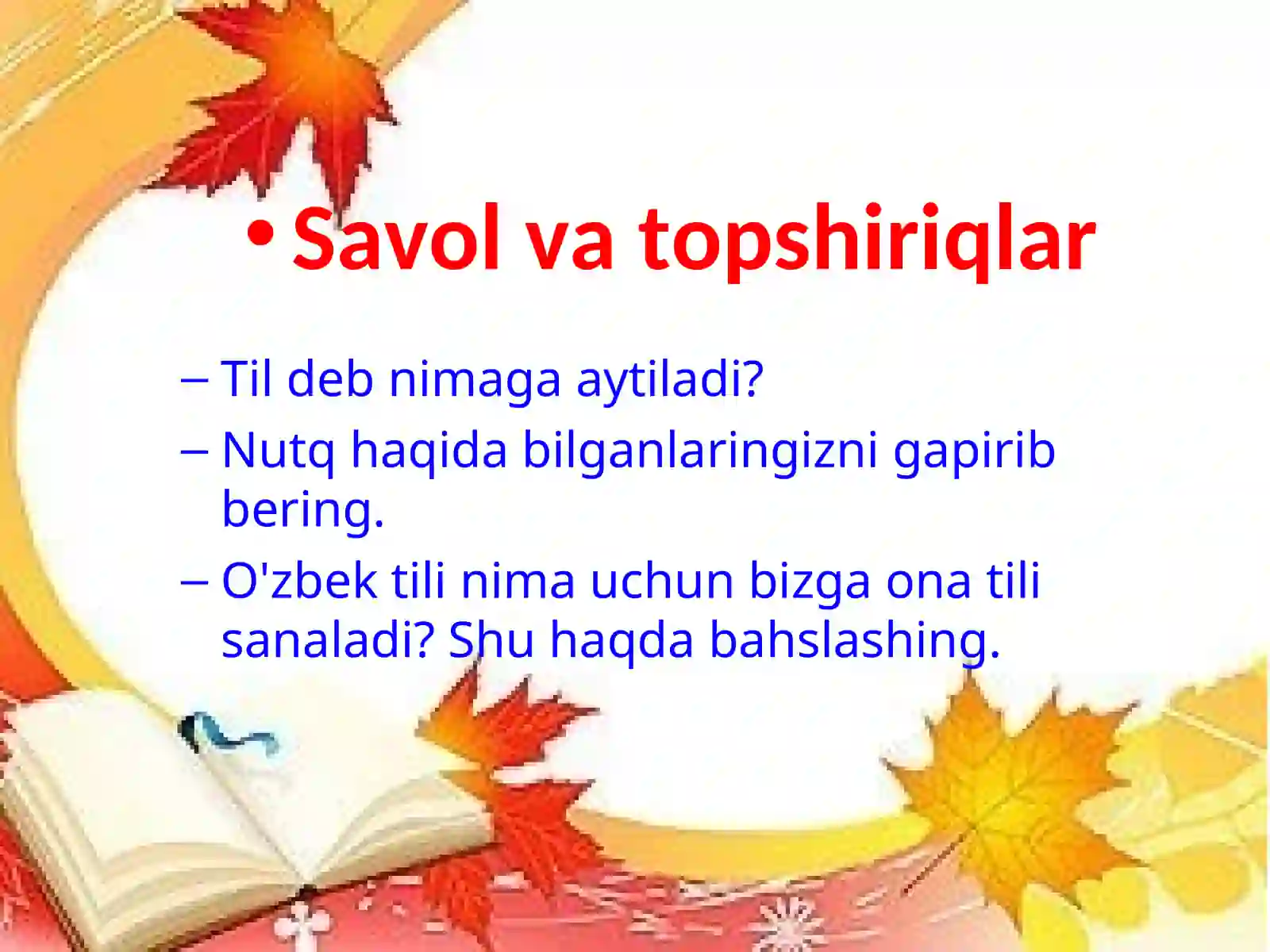 • Savol va topshiriqlar

– Til deb nimaga aytiladi?
– Nutq haqida bilganlaringizni gapirib bering.
– O'zbek tili nima uchun bizga ona tili sanaladi? Shu haqda bahslashing.